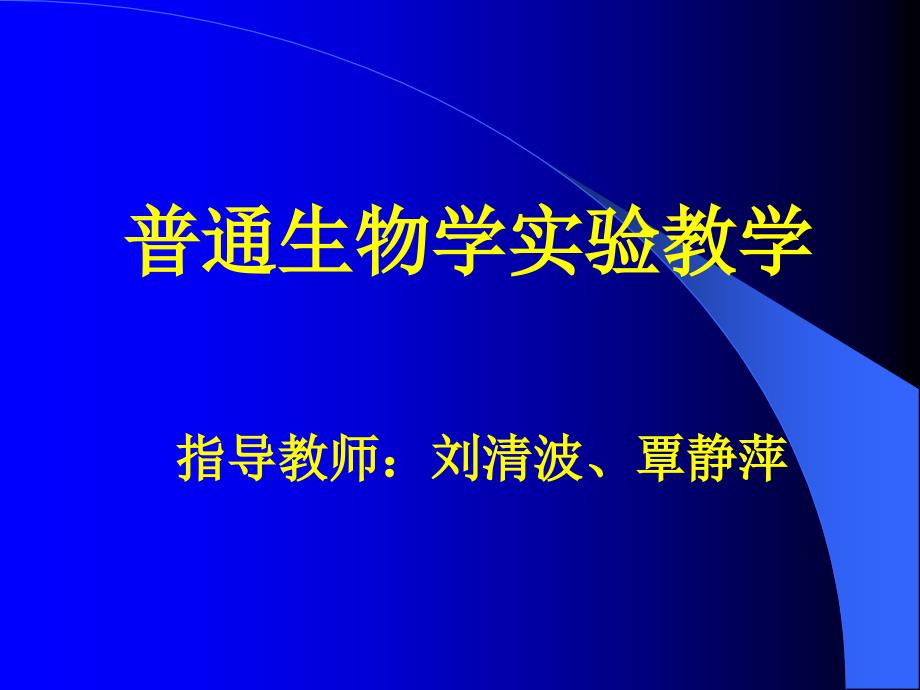 普通生物学实验教学

指导教师：刘清波、覃静萍